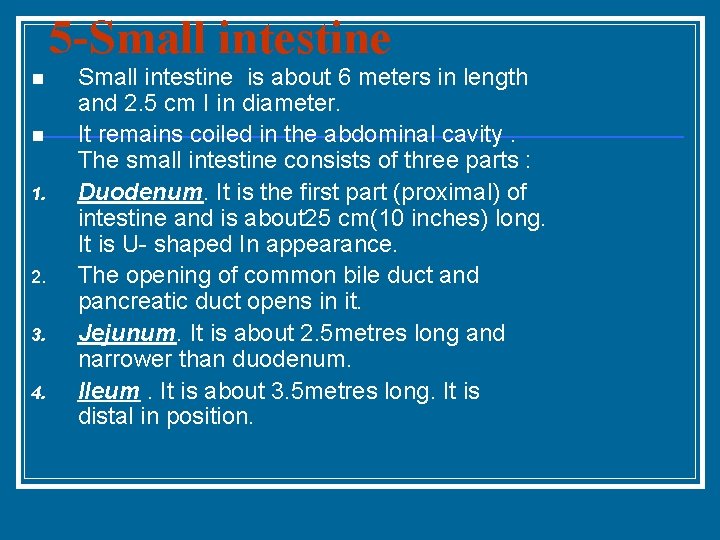 5-Small intestine

■ Small intestine is about 6 meters in length and 2.5 cm I in diameter.

■ It remains coiled in the abdominal cavity . The small intestine consists of three parts :

1. Duodenum. It is the first part (proximal) of intestine and is about25 cm(10 inches) long. It is U- shaped In appearance.

2. The opening of common bile duct and pancreatic duct opens in it.

3. Jejunum. It is about 2.5metres long and narrower than duodenum.

4. Ileum . It is about 3.5metres long. It is distal in position.